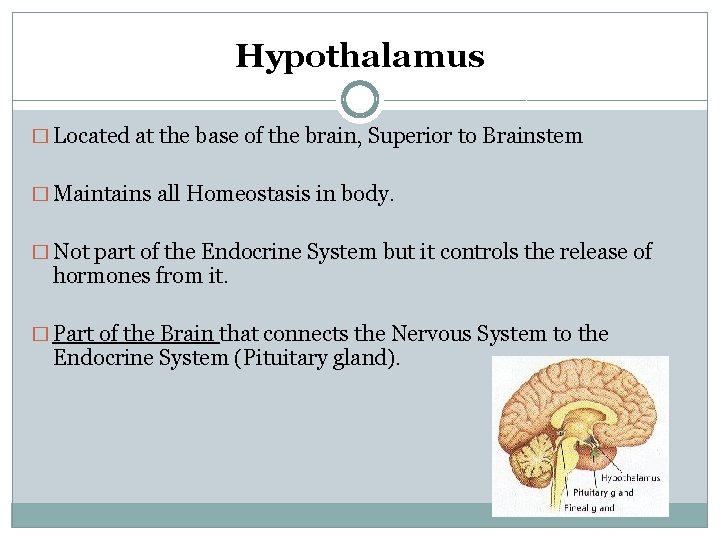 Hypothalamus

□ Located at the base of the brain, Superior to Brainstem

□ Maintains all Homeostasis in body.

□ Not part of the Endocrine System but it controls the release of hormones from it.

□ Part of the Brain that connects the Nervous System to the Endocrine System (Pituitary gland).

Hypothalamus
Pituitary gland
Pineal gland